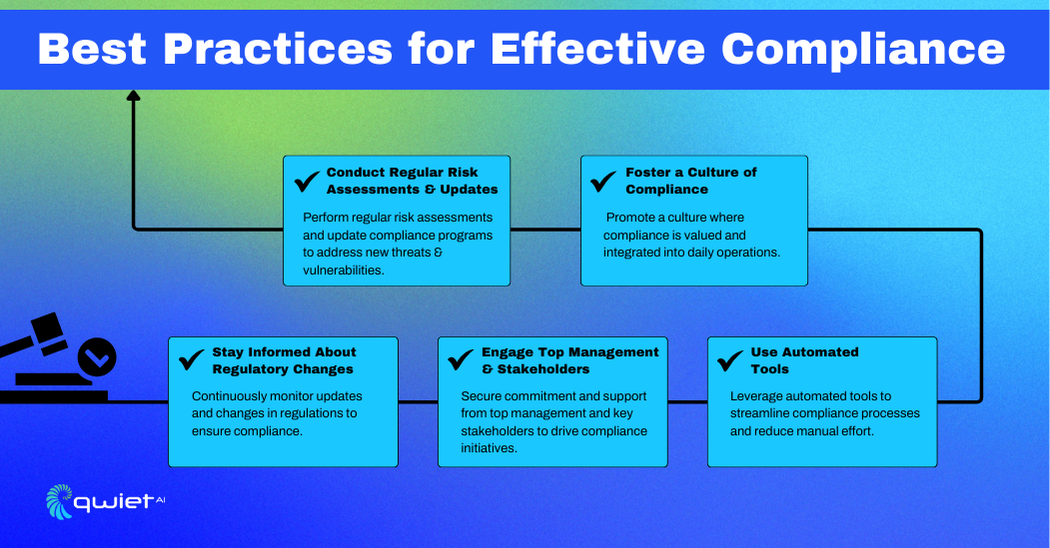 Best Practices for Effective Compliance

Conduct Regular Risk Assessments & Updates

Perform regular risk assessments and update compliance programs to address new threats & vulnerabilities.

Foster a Culture of Compliance

Promote a culture where compliance is valued and integrated into daily operations.

Stay Informed About Regulatory Changes

Continuously monitor updates and changes in regulations to ensure compliance.

Engage Top Management & Stakeholders

Secure commitment and support from top management and key stakeholders to drive compliance initiatives.

Use Automated Tools

Leverage automated tools to streamline compliance processes and reduce manual effort.

qwiet AI